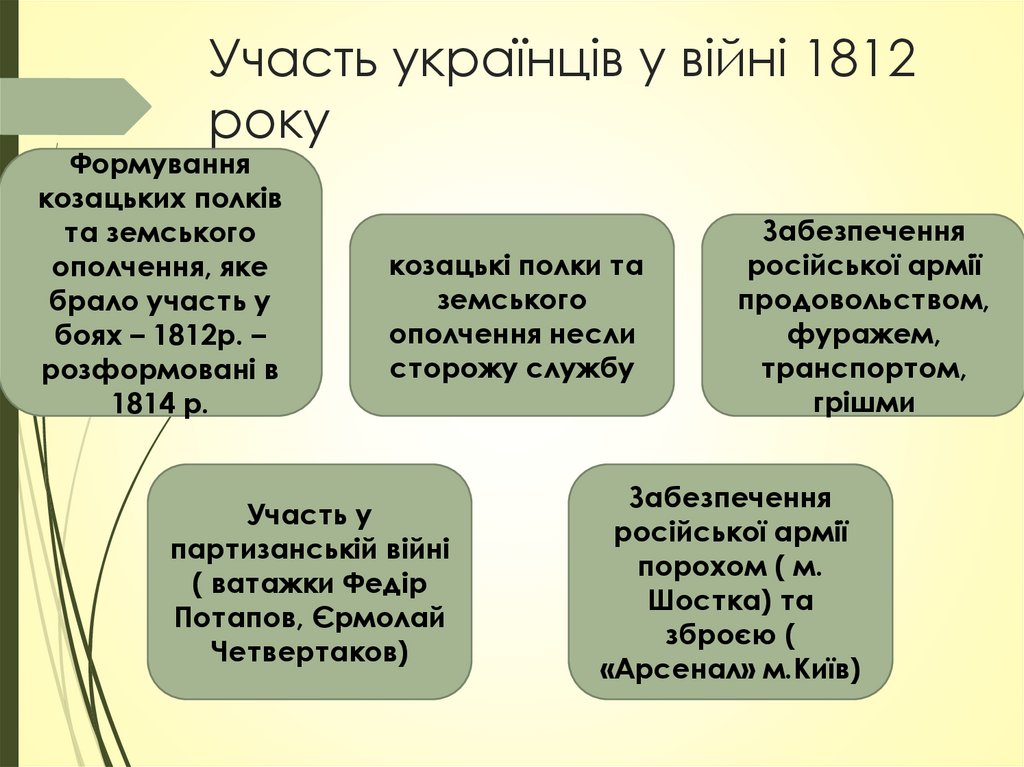 Участь українців у війні 1812 року

Формування козацьких полків та земського ополчення, яке брало участь у боях – 1812р. – розформовані в 1814 р.

козацькі полки та земського ополчення несли сторожу службу

Забезпечення російської армії продовольством, фуражем, транспортом, грішми

Участь у партизанській війні ( ватажки Федір Потапов, Єрмолай Четвертаков)

Забезпечення російської армії порохом ( м. Шостка) та зброєю ( «Арсенал» м.Київ)